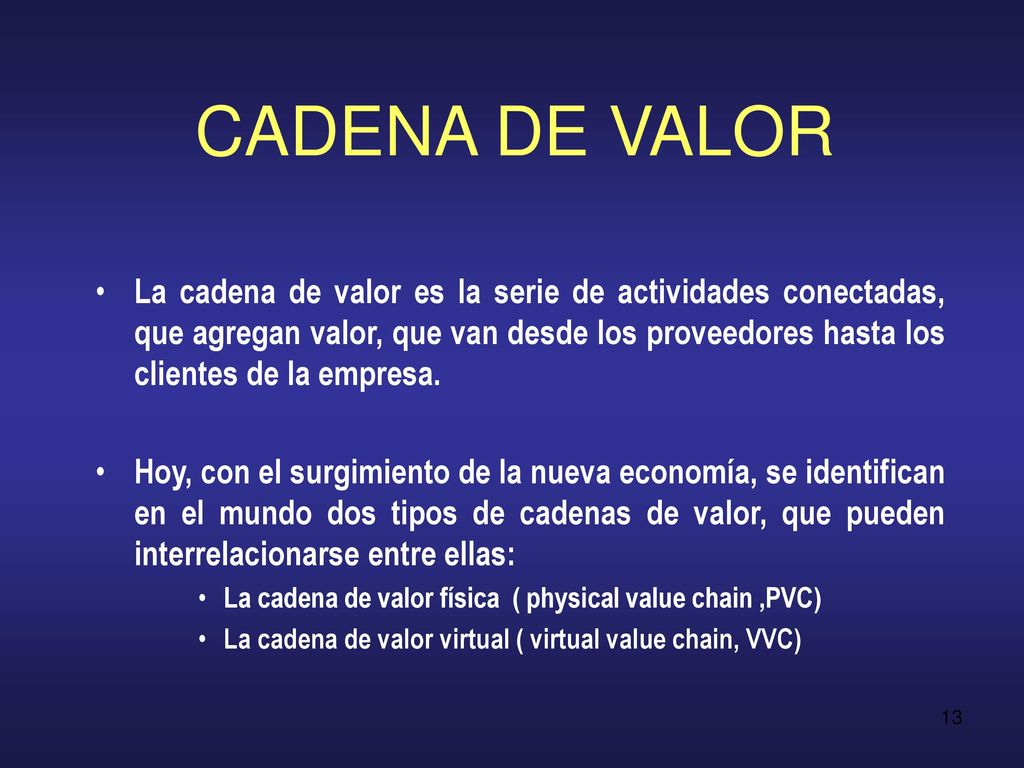 CADENA DE VALOR

• La cadena de valor es la serie de actividades conectadas, que agregan valor, que van desde los proveedores hasta los clientes de la empresa.

• Hoy, con el surgimiento de la nueva economía, se identifican en el mundo dos tipos de cadenas de valor, que pueden interrelacionarse entre ellas:
  • La cadena de valor física ( physical value chain ,PVC)
  • La cadena de valor virtual ( virtual value chain, VVC)

13